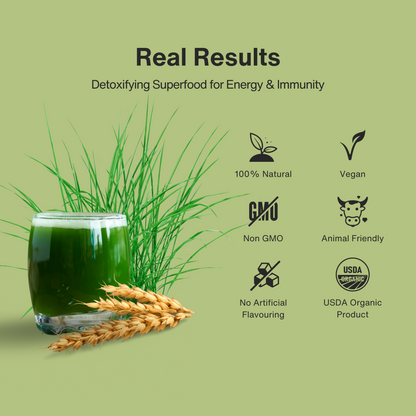 Real Results

Detoxifying Superfood for Energy & Immunity

100% Natural

Vegan

GMO

Non GMO

Animal Friendly

No Artificial Flavouring

USDA ORGANIC

USDA Organic Product